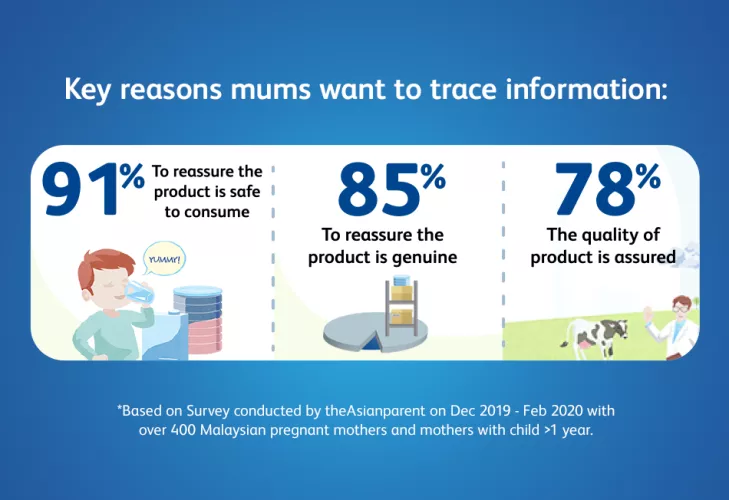 Key reasons mums want to trace information:

91% To reassure the product is safe to consume

YUMMY!

85%

To reassure the product is genuine

78%

The quality of product is assured

*Based on Survey conducted by theAsianparent on Dec 2019 - Feb 2020 with over 400 Malaysian pregnant mothers and mothers with child >1 year.